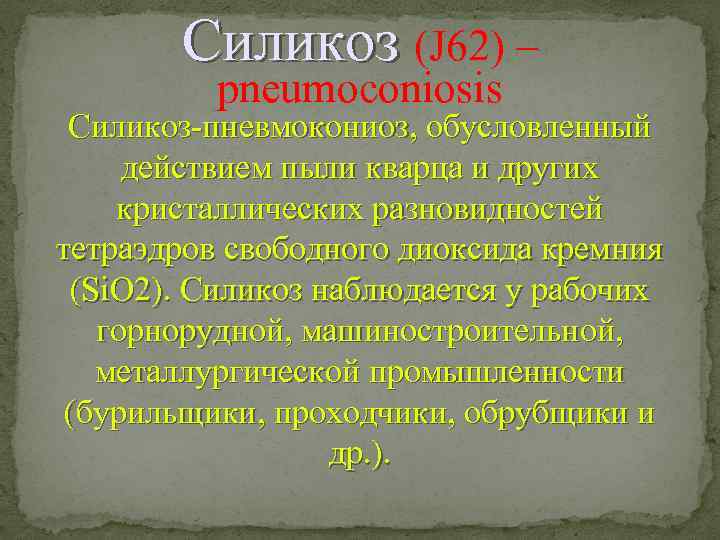 Силикоз (J62) – pneumoconiosis

Силикоз-пневмокониоз, обусловленный действием пыли кварца и других кристаллических разновидностей тетраэдров свободного диоксида кремния (SiO2). Силикоз наблюдается у рабочих горнорудной, машиностроительной, металлургической промышленности (бурильщики, проходчики, обрубщики и др.).